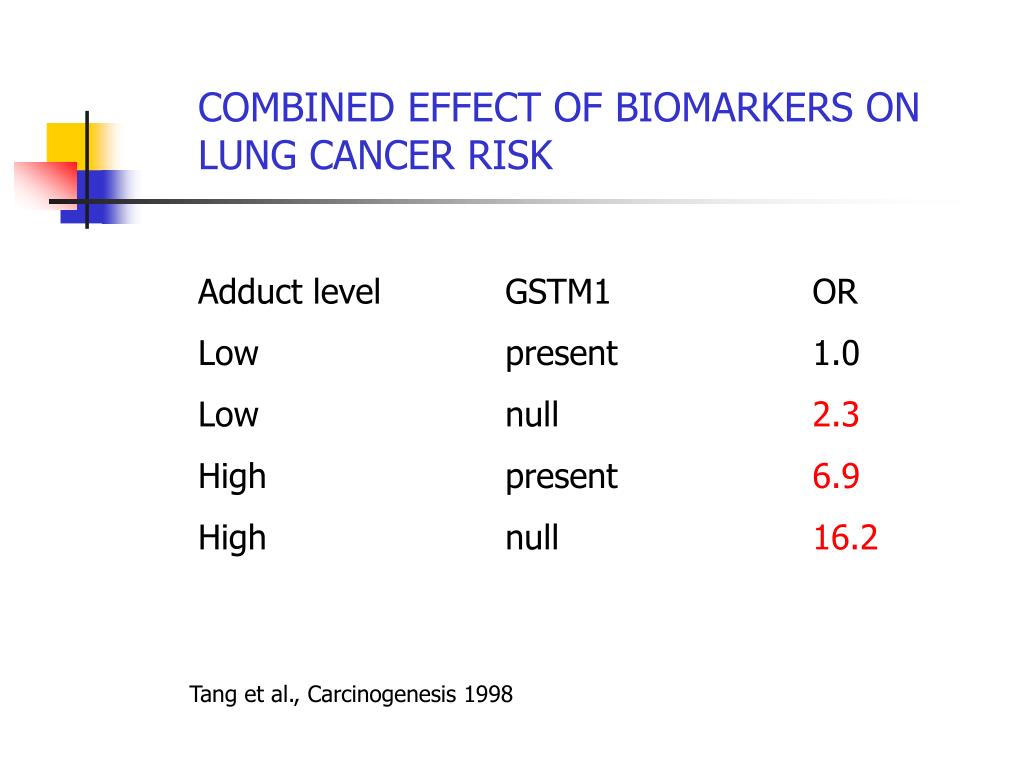 COMBINED EFFECT OF BIOMARKERS ON LUNG CANCER RISK

| Adduct level | GSTM1 | OR |
|---|---|---|
| Low | present | 1.0 |
| Low | null | 2.3 |
| High | present | 6.9 |
| High | null | 16.2 |

Tang et al., Carcinogenesis 1998